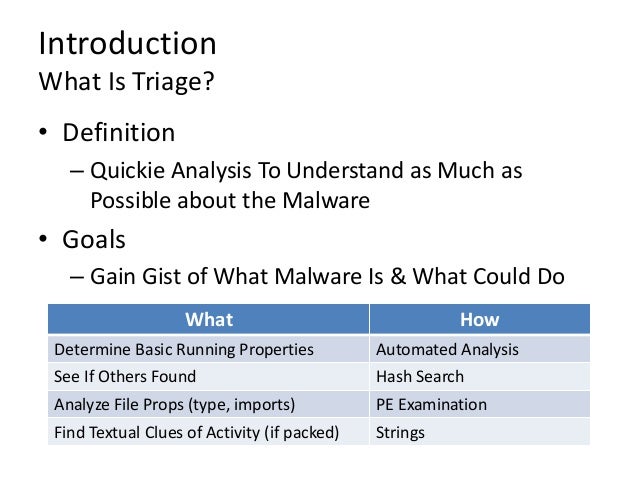 Introduction
What Is Triage?

• Definition
– Quickie Analysis To Understand as Much as Possible about the Malware

• Goals
– Gain Gist of What Malware Is & What Could Do

| What | How |
|---|---|
| Determine Basic Running Properties | Automated Analysis |
| See If Others Found | Hash Search |
| Analyze File Props (type, imports) | PE Examination |
| Find Textual Clues of Activity (if packed) | Strings |